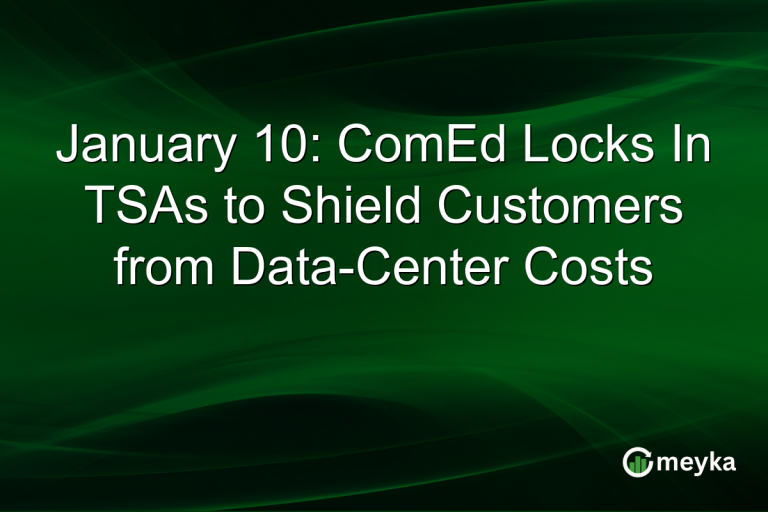 January 10: ComEd Locks In TSAs to Shield Customers from Data-Center Costs

meyka